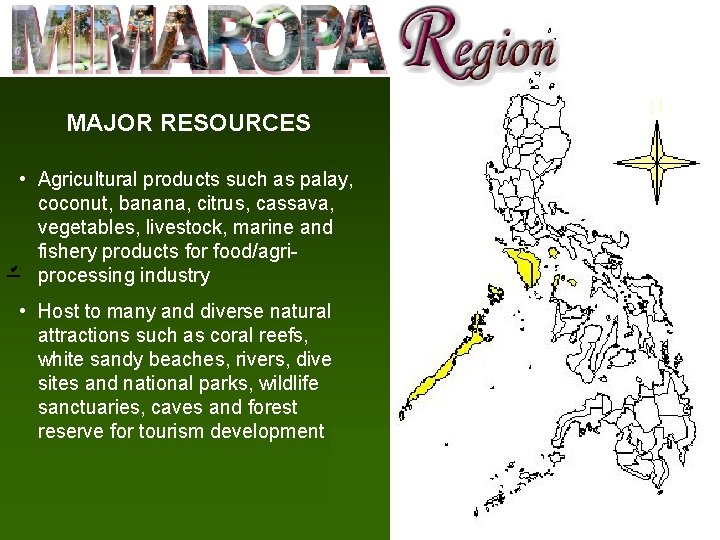 MIMAROPA Region

MAJOR RESOURCES

• Agricultural products such as palay, coconut, banana, citrus, cassava, vegetables, livestock, marine and fishery products for food/agri-processing industry

• Host to many and diverse natural attractions such as coral reefs, white sandy beaches, rivers, dive sites and national parks, wildlife sanctuaries, caves and forest reserve for tourism development

N